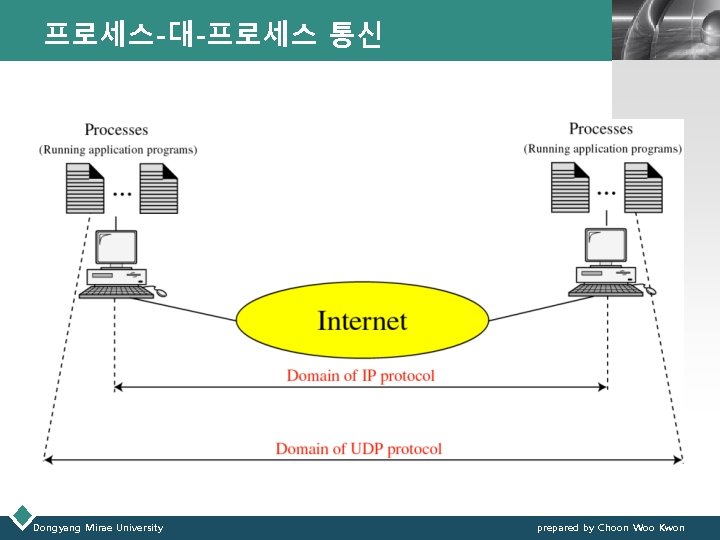 프로세스-대-프로세스 통신

Processes
(Running application programs)

...

Processes
(Running application programs)

...

Internet

Domain of IP protocol

Domain of UDP protocol

Dongyang Mirae University

prepared by Choon Woo Kwon